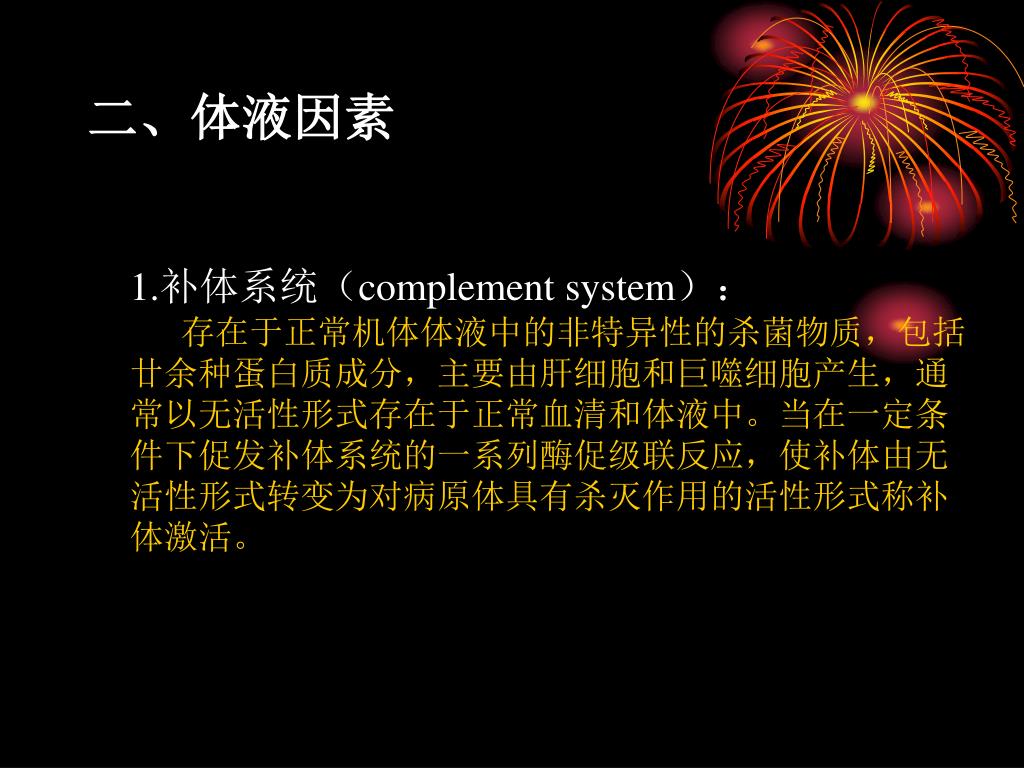 二、体液因素

1.补体系统（complement system）：

存在于正常机体体液中的非特异性的杀菌物质，包括廿余种蛋白质成分，主要由肝细胞和巨噬细胞产生，通常以无活性形式存在于正常血清和体液中。当在一定条件下促发补体系统的一系列酶促级联反应，使补体由无活性形式转变为对病原体具有杀灭作用的活性形式称补体激活。